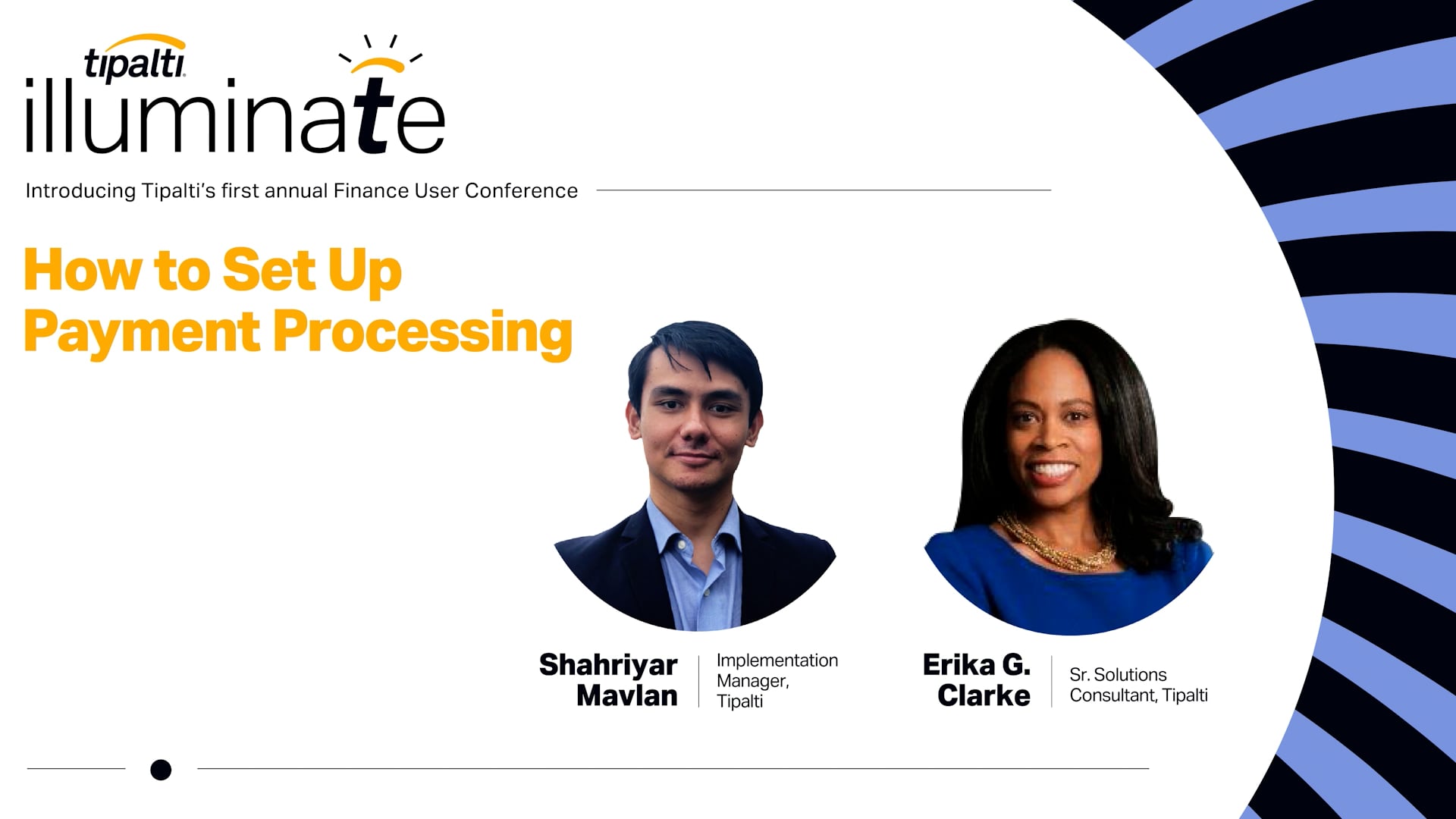 tipalti
illuminate

Introducing Tipalti's first annual Finance User Conference

How to Set Up Payment Processing

Shahriyar Mavlan
Implementation Manager, Tipalti

Erika G. Clarke
Sr. Solutions Consultant, Tipalti